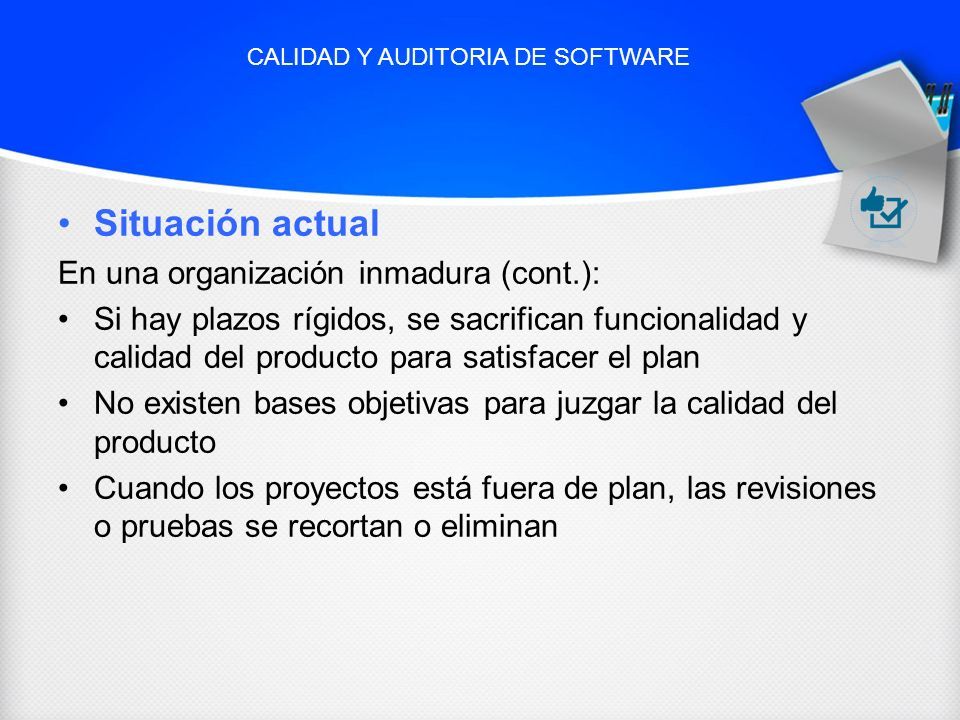 CALIDAD Y AUDITORIA DE SOFTWARE

• Situación actual

En una organización inmadura (cont.):

• Si hay plazos rígidos, se sacrifican funcionalidad y calidad del producto para satisfacer el plan
• No existen bases objetivas para juzgar la calidad del producto
• Cuando los proyectos está fuera de plan, las revisiones o pruebas se recortan o eliminan